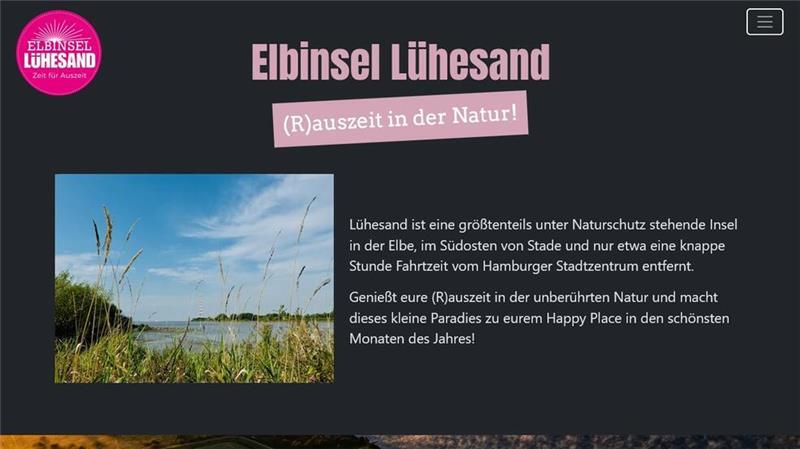 ELBINSEL
LÜHESAND
Zeit für Auszeit

Elbinsel Lühesand

(R)auszeit in der Natur!

Lühesand ist eine größtenteils unter Naturschutz stehende Insel in der Elbe, im Südosten von Stade und nur etwa eine knappe Stunde Fahrtzeit vom Hamburger Stadtzentrum entfernt.

Genießt eure (R)auszeit in der unberührten Natur und macht dieses kleine Paradies zu eurem Happy Place in den schönsten Monaten des Jahres!